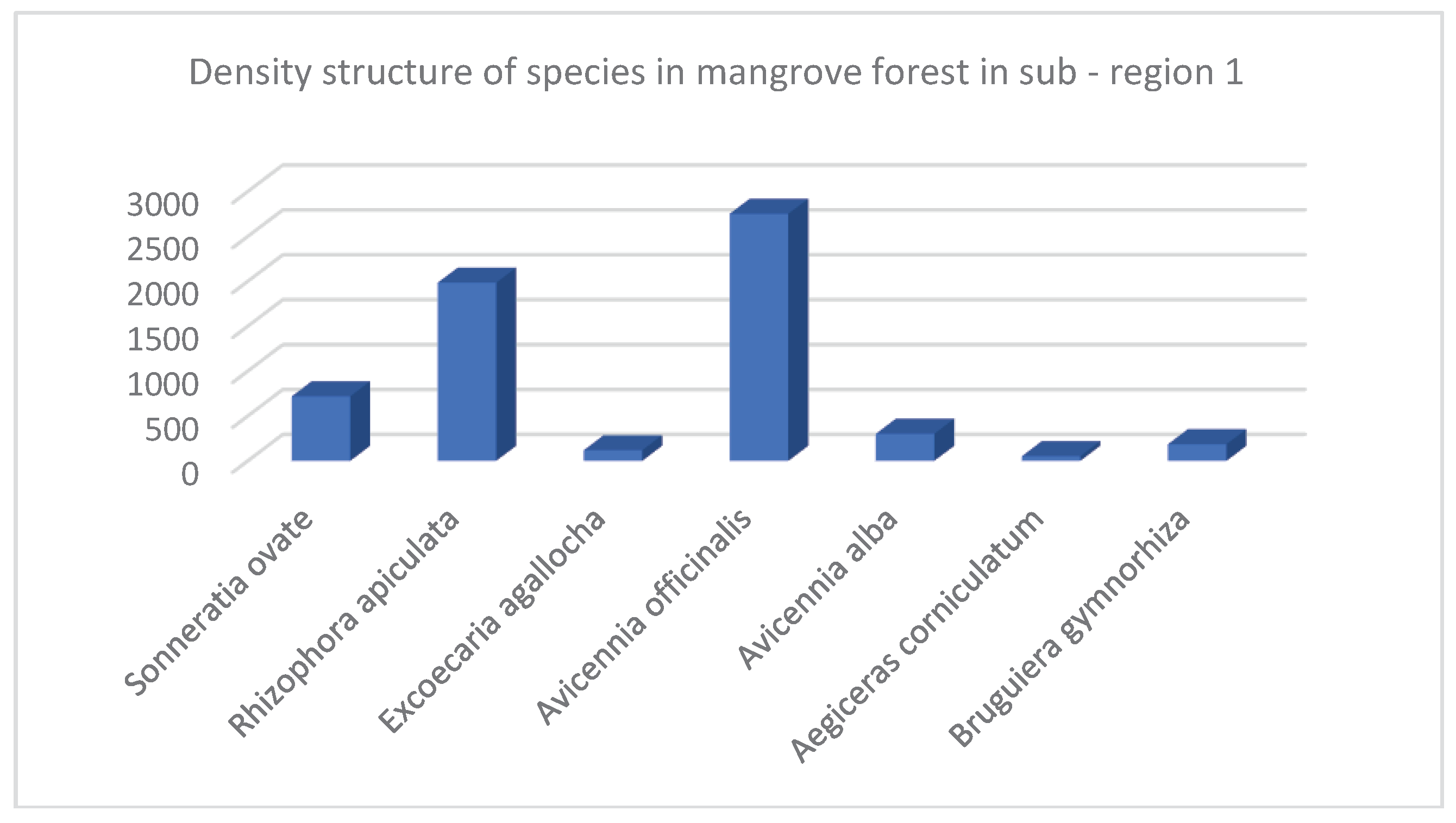 Density structure of species in mangrove forest in sub - region 1

3000
2500
2000
1500
1000
500
0

Sonneratia ovate
Rhizophora apiculata
Excoecaria agallocha
Avicennia officinalis
Avicennia alba
Aegiceras corniculatum
Bruguiera gymnorhiza